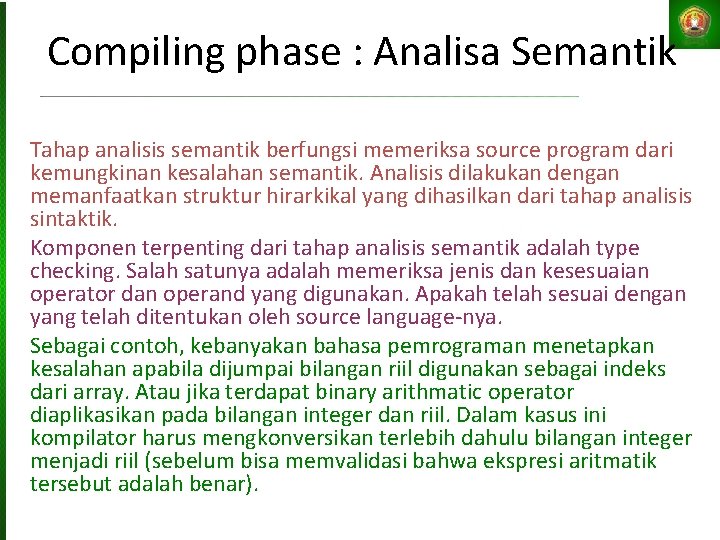 Compiling phase : Analisa Semantik

Tahap analisis semantik berfungsi memeriksa source program dari kemungkinan kesalahan semantik. Analisis dilakukan dengan memanfaatkan struktur hirarkikal yang dihasilkan dari tahap analisis sintaktik.

Komponen terpenting dari tahap analisis semantik adalah type checking. Salah satunya adalah memeriksa jenis dan kesesuaian operator dan operand yang digunakan. Apakah telah sesuai dengan yang telah ditentukan oleh source language-nya.

Sebagai contoh, kebanyakan bahasa pemrograman menetapkan kesalahan apabila dijumpai bilangan riil digunakan sebagai indeks dari array. Atau jika terdapat binary arithmatic operator diaplikasikan pada bilangan integer dan riil. Dalam kasus ini kompilator harus mengkonversikan terlebih dahulu bilangan integer menjadi riil (sebelum bisa memvalidasi bahwa ekspresi aritmatik tersebut adalah benar).